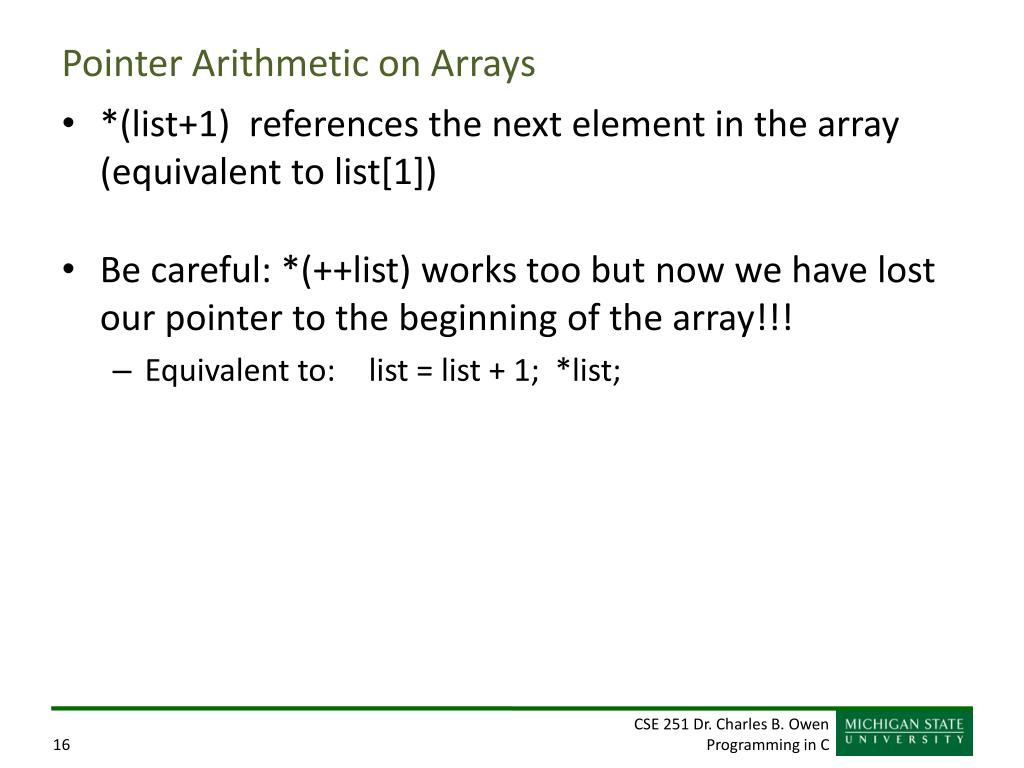 Pointer Arithmetic on Arrays

• *(list+1) references the next element in the array (equivalent to list[1])

• Be careful: *(++list) works too but now we have lost our pointer to the beginning of the array!!!
– Equivalent to: list = list + 1; *list;

16

CSE 251 Dr. Charles B. Owen
Programming in C

MICHIGAN STATE
UNIVERSITY